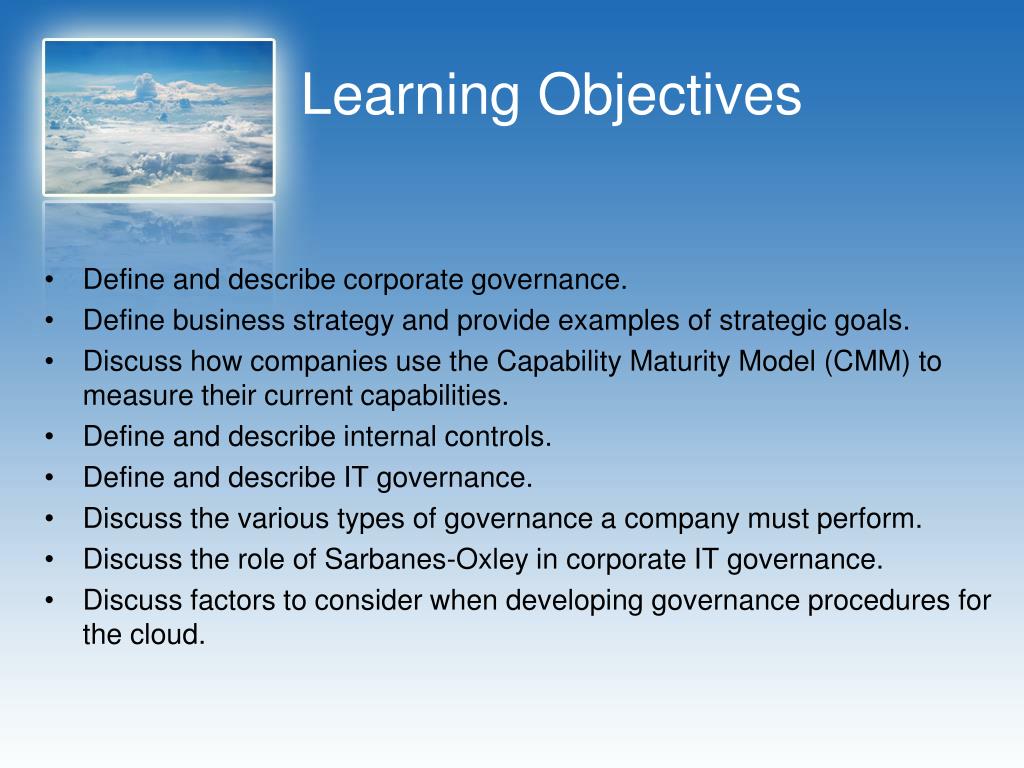 Learning Objectives

• Define and describe corporate governance.
• Define business strategy and provide examples of strategic goals.
• Discuss how companies use the Capability Maturity Model (CMM) to measure their current capabilities.
• Define and describe internal controls.
• Define and describe IT governance.
• Discuss the various types of governance a company must perform.
• Discuss the role of Sarbanes-Oxley in corporate IT governance.
• Discuss factors to consider when developing governance procedures for the cloud.